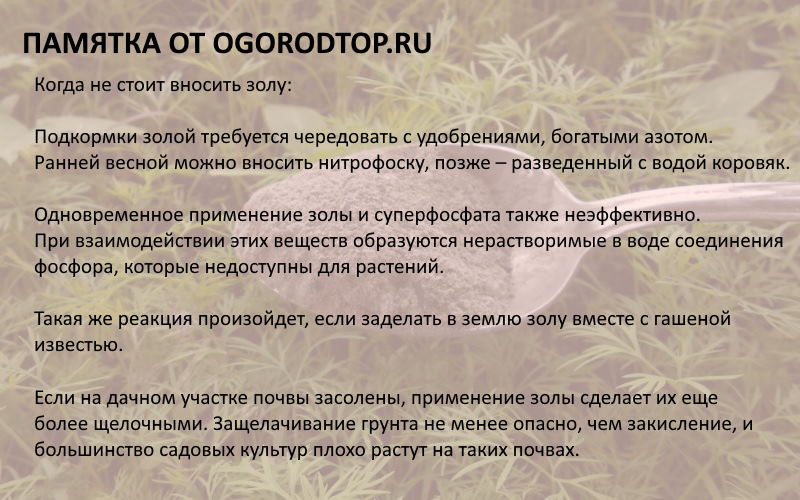 ПАМЯТКА ОТ OGORODTOP.RU

Когда не стоит вносить золу:

Подкормки золой требуется чередовать с удобрениями, богатыми азотом. Ранней весной можно вносить нитрофоску, позже – разведенный с водой коровяк.

Одновременное применение золы и суперфосфата также неэффективно. При взаимодействии этих веществ образуются нерастворимые в воде соединения фосфора, которые недоступны для растений.

Такая же реакция произойдет, если заделать в землю золу вместе с гашеной известью.

Если на дачном участке почвы засолены, применение золы сделает их еще более щелочными. Защелачивание грунта не менее опасно, чем закисление, и большинство садовых культур плохо растут на таких почвах.